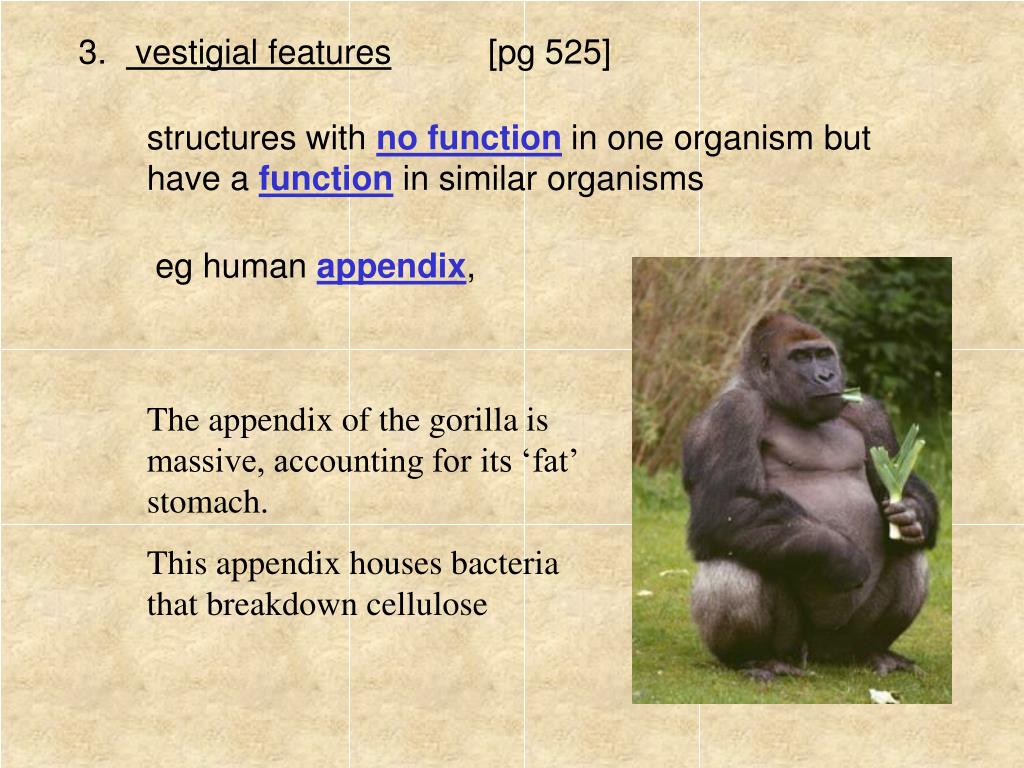 3. vestigial features [pg 525]

structures with no function in one organism but have a function in similar organisms

eg human appendix,

The appendix of the gorilla is massive, accounting for its ‘fat’ stomach.

This appendix houses bacteria that breakdown cellulose